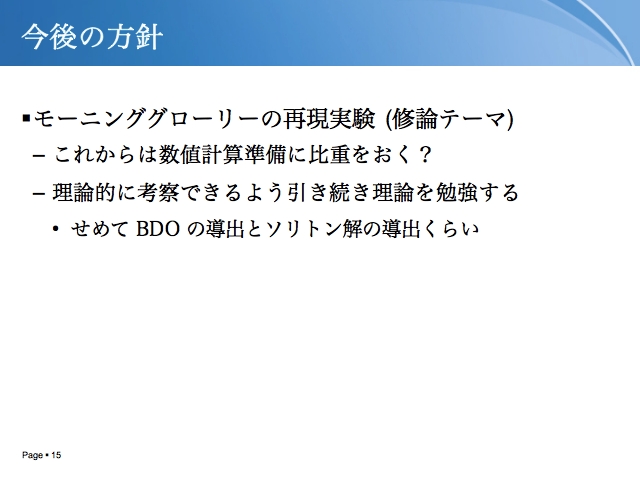 今後の方針

▪モーニンググローリーの再現実験 (修論テーマ)

– これからは数値計算準備に比重をおく？

– 理論的に考察できるよう引き続き理論を勉強する

• せめて BDO の導出とソリトン解の導出くらい

Page ▪ 15